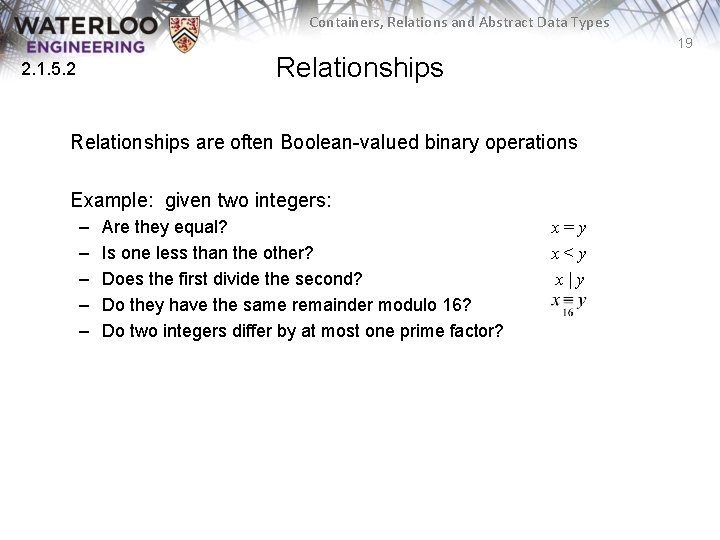 WATERLOO ENGINEERING

Containers, Relations and Abstract Data Types

19

2.1.5.2

Relationships

Relationships are often Boolean-valued binary operations

Example: given two integers:

– Are they equal? $x = y$
– Is one less than the other? $x < y$
– Does the first divide the second? $x \mid y$
– Do they have the same remainder modulo 16? $x \underset{16}{\equiv} y$
– Do two integers differ by at most one prime factor?